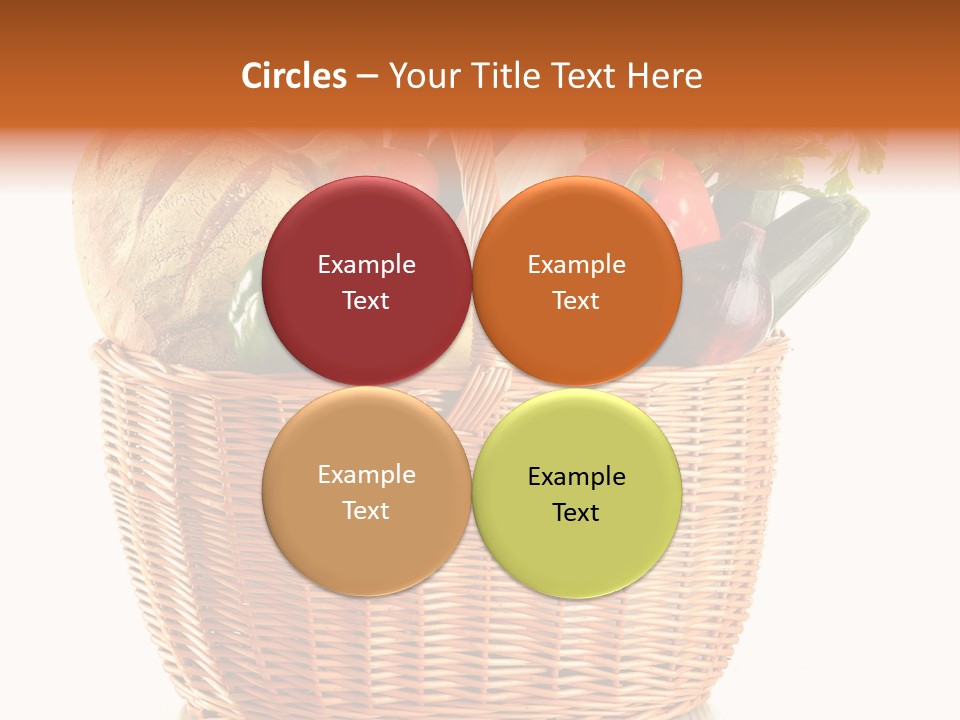 Circles – Your Title Text Here

Example Text

Example Text

Example Text

Example Text